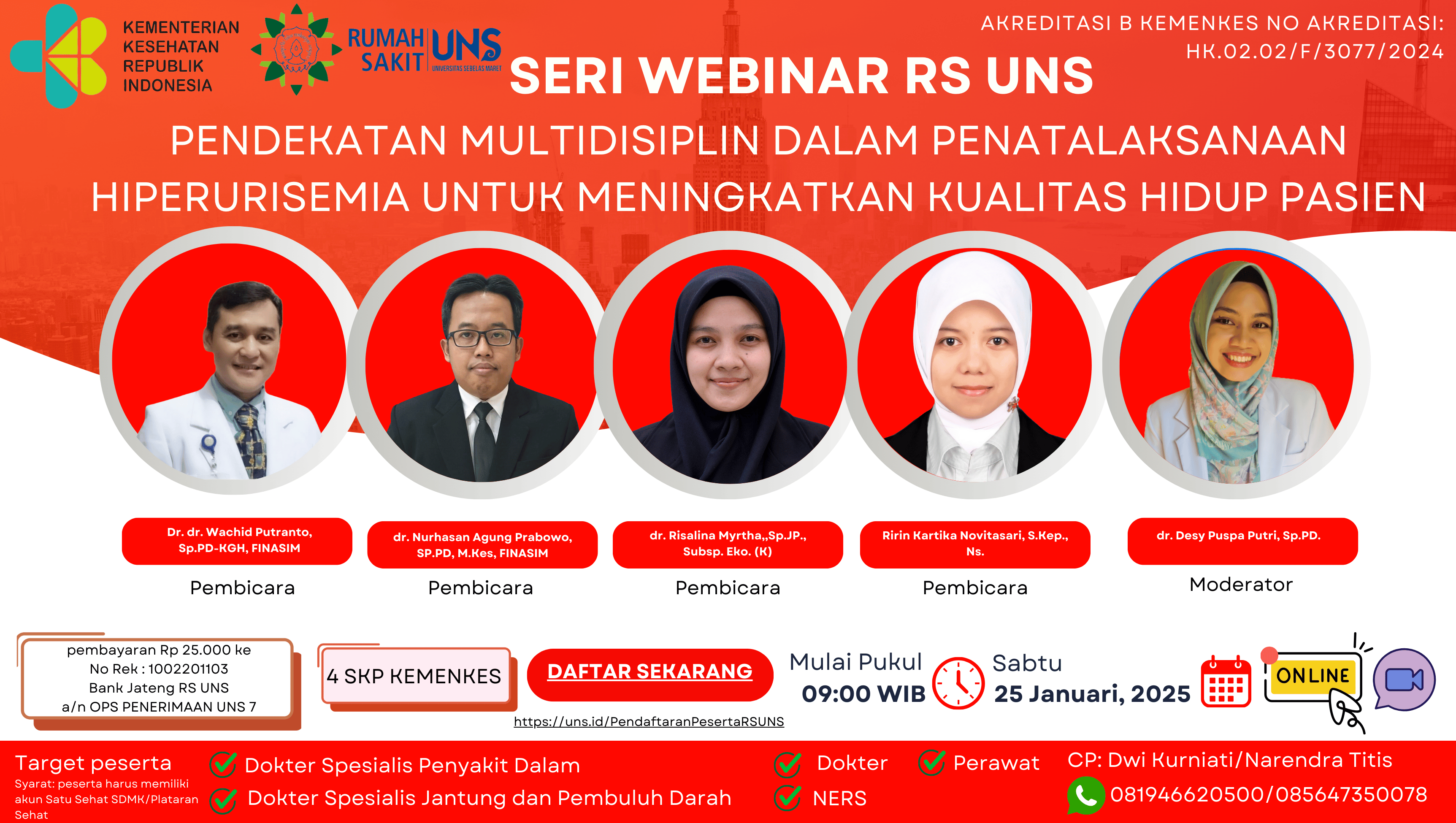 KEMENTERIAN KESEHATAN REPUBLIK INDONESIA

RUMAH SAKIT UNS UNIVERSITAS SEBELAS MARET

AKREDITASI B KEMENKES NO AKREDITASI: HK.02.02/F/3077/2024

SERI WEBINAR RS UNS

PENDEKATAN MULTIDISIPLIN DALAM PENATALAKSANAAN HIPERURISEMIA UNTUK MENINGKATKAN KUALITAS HIDUP PASIEN

Dr. dr. Wachid Putranto, Sp.PD-KGH, FINASIM
Pembicara

dr. Nurhasan Agung Prabowo, SP.PD, M.Kes, FINASIM
Pembicara

dr. Risalina Myrtha,,Sp.JP., Subsp. Eko. (K)
Pembicara

Ririn Kartika Novitasari, S.Kep., Ns.
Pembicara

dr. Desy Puspa Putri, Sp.PD.
Moderator

pembayaran Rp 25.000 ke
No Rek : 1002201103
Bank Jateng RS UNS
a/n OPS PENERIMAAN UNS 7

4 SKP KEMENKES

DAFTAR SEKARANG

https://uns.id/PendaftaranPesertaRSUNS

Mulai Pukul
09:00 WIB

Sabtu
25 Januari, 2025

ONLINE

Target peserta
Syarat: peserta harus memiliki akun Satu Sehat SDMK/Plataran Sehat

Dokter Spesialis Penyakit Dalam
Dokter Spesialis Jantung dan Pembuluh Darah
Dokter
NERS
Perawat

CP: Dwi Kurniati/Narendra Titis
081946620500/085647350078